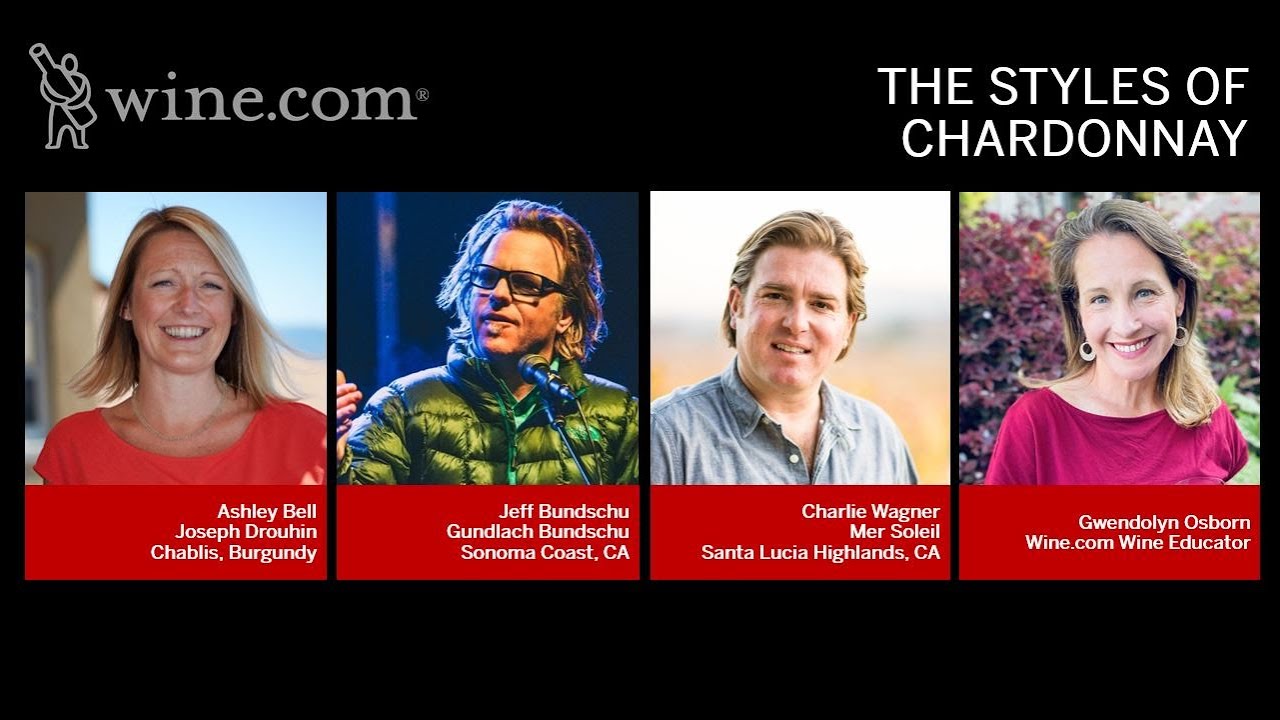 wine.com®

THE STYLES OF CHARDONNAY

Ashley Bell
Joseph Drouhin
Chablis, Burgundy

Jeff Bundschu
Gundlach Bundschu
Sonoma Coast, CA

Charlie Wagner
Mer Soleil
Santa Lucia Highlands, CA

Gwendolyn Osborn
Wine.com Wine Educator